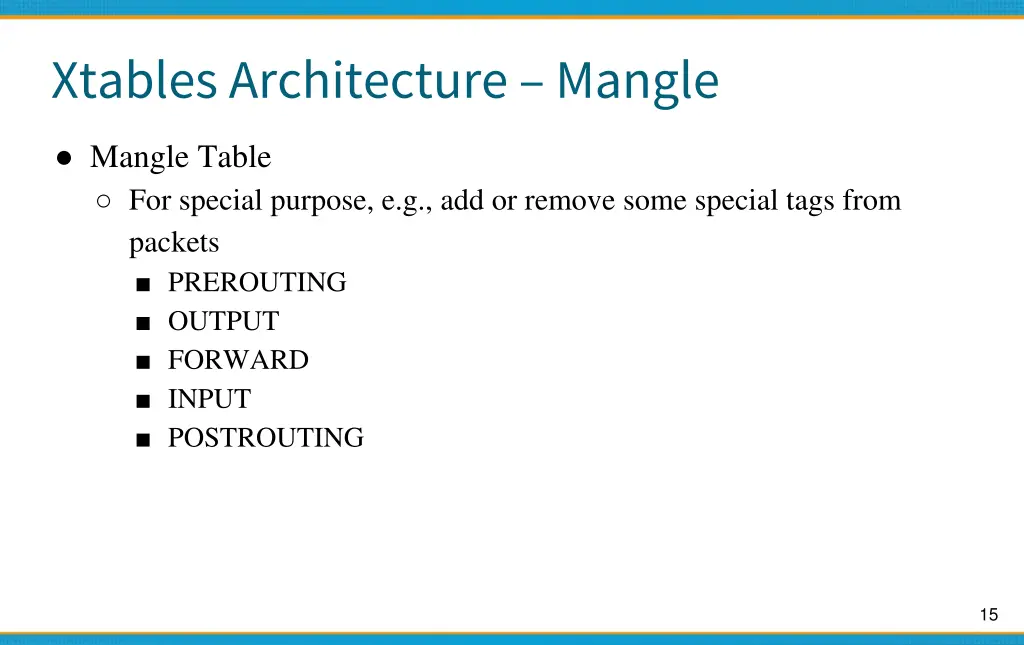 Xtables Architecture – Mangle

● Mangle Table
○ For special purpose, e.g., add or remove some special tags from packets
■ PREROUTING
■ OUTPUT
■ FORWARD
■ INPUT
■ POSTROUTING

15